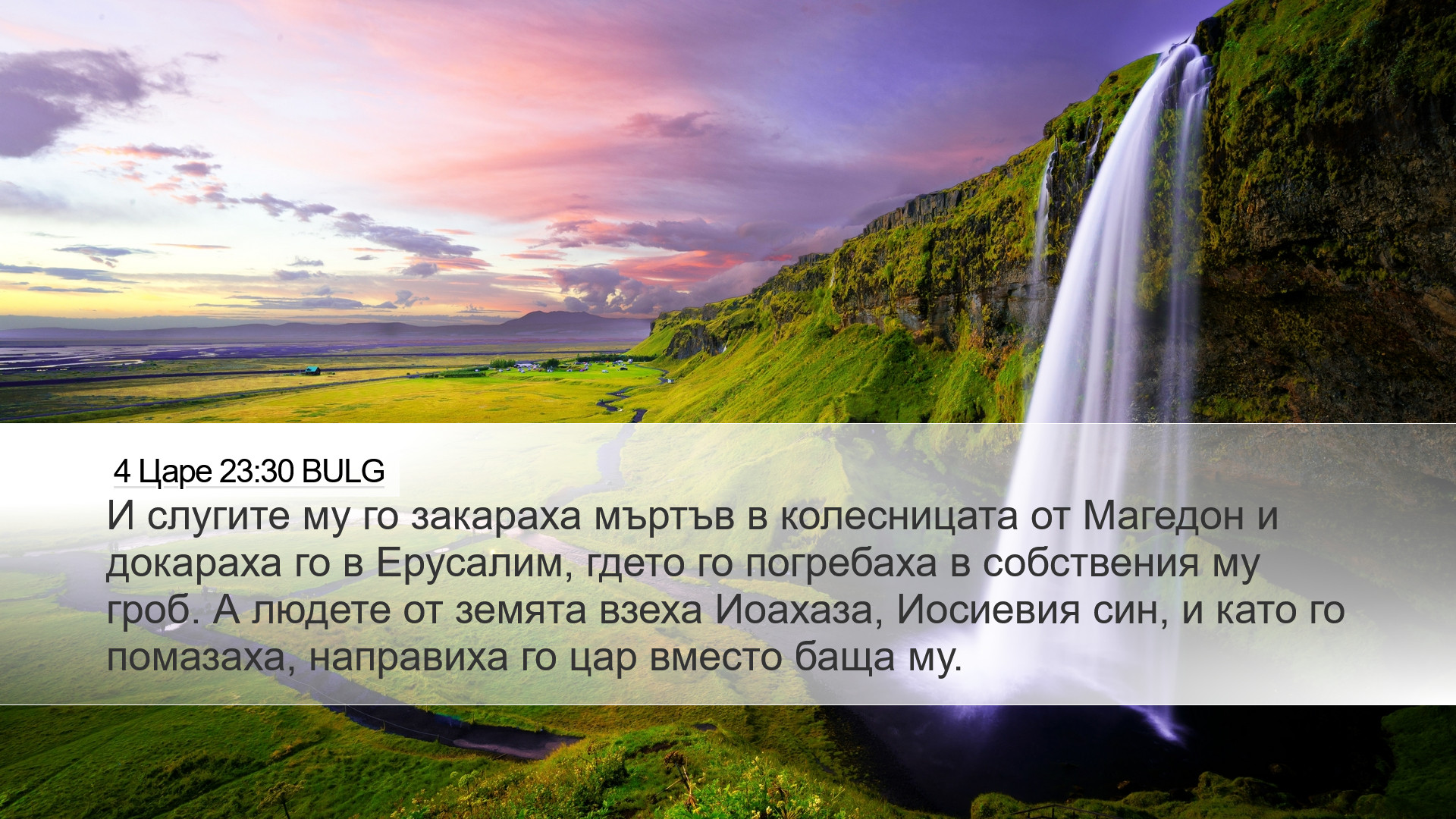 4 Царе 23:30 BULG

И слугите му го закараха мъртъв в колесницата от Магедон и докараха го в Ерусалим, гдето го погребаха в собствения му гроб. А людете от земята взеха Иоахаза, Иосиевия син, и като го помазаха, направиха го цар вместо баща му.